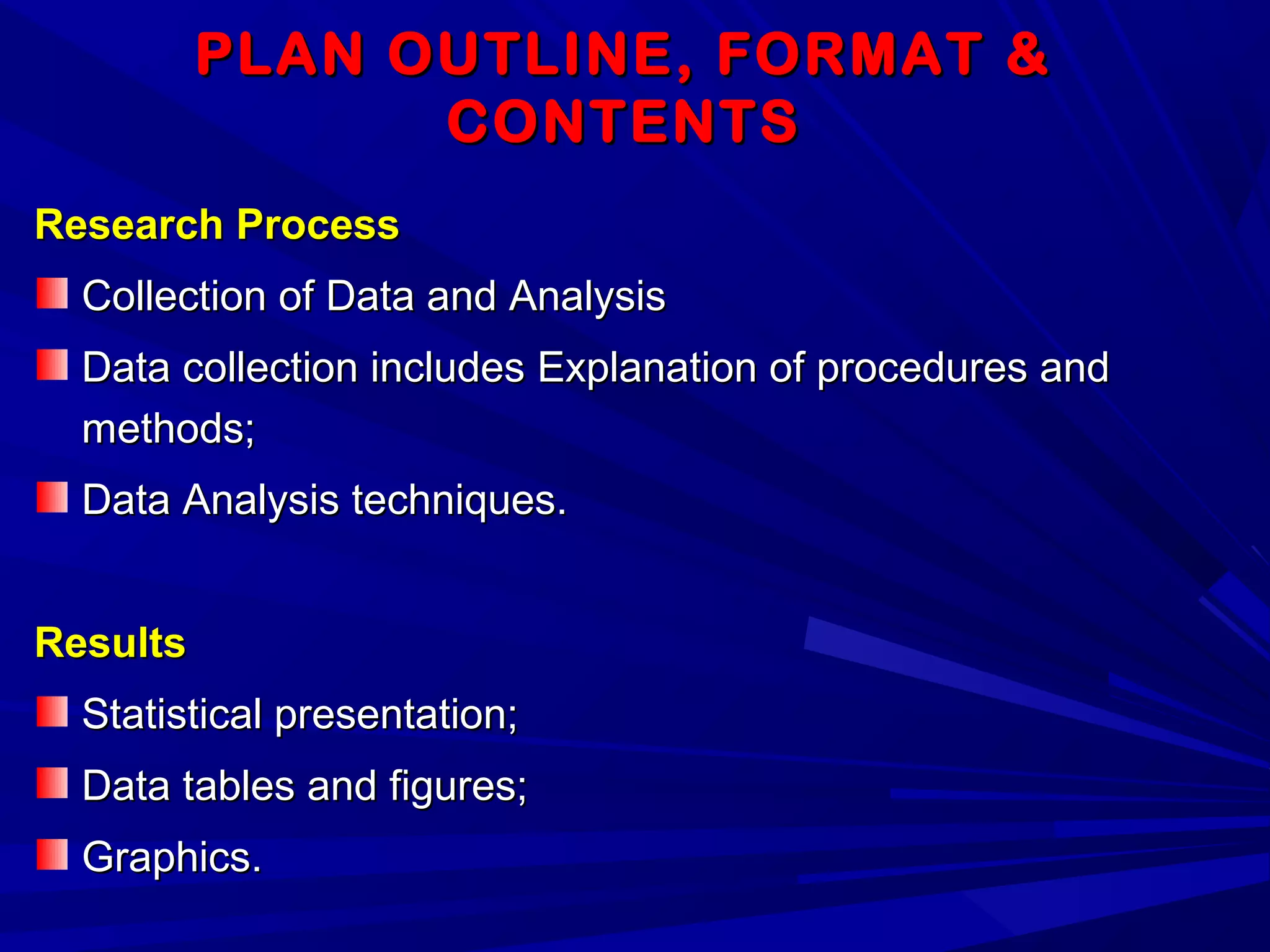 PLAN OUTLINE, FORMAT & CONTENTS

Research Process

Collection of Data and Analysis

Data collection includes Explanation of procedures and methods;

Data Analysis techniques.

Results

Statistical presentation;

Data tables and figures;

Graphics.